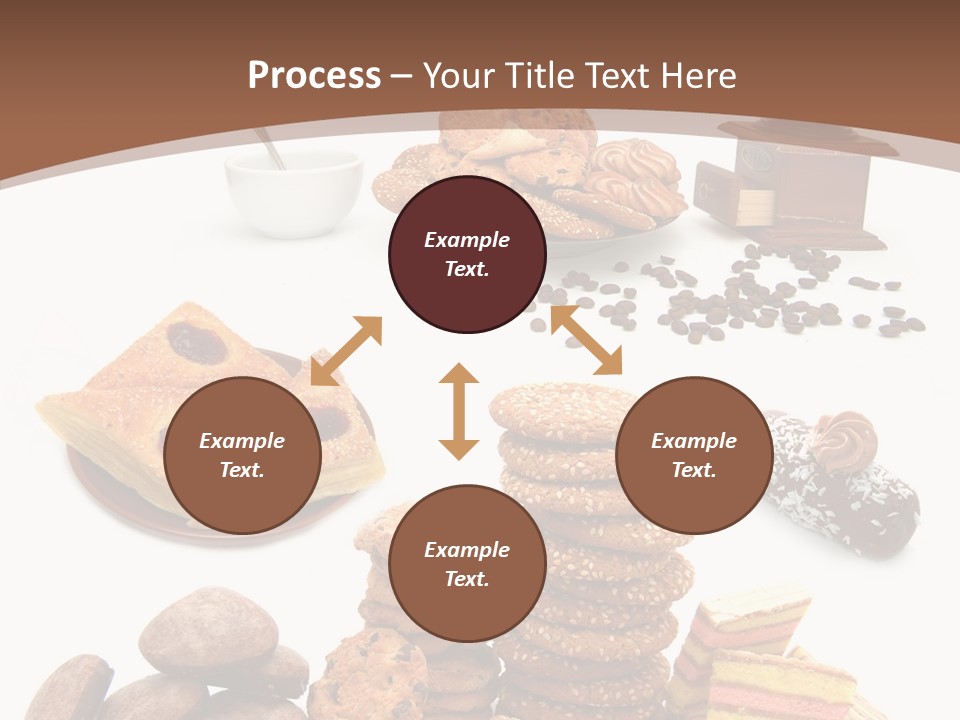 Process – Your Title Text Here

Example Text.

Example Text.

Example Text.

Example Text.